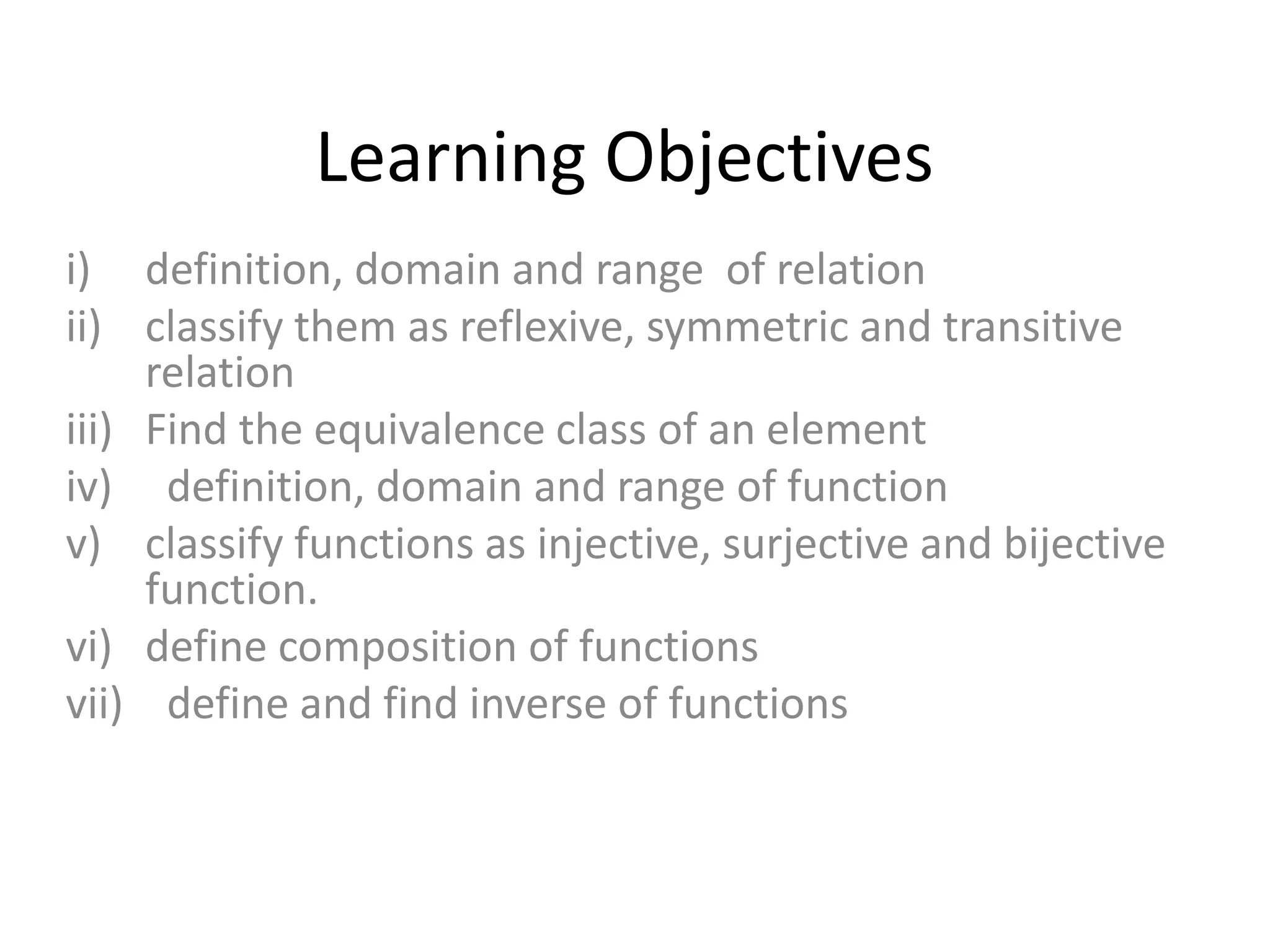 Learning Objectives

i) definition, domain and range of relation
ii) classify them as reflexive, symmetric and transitive relation
iii) Find the equivalence class of an element
iv) definition, domain and range of function
v) classify functions as injective, surjective and bijective function.
vi) define composition of functions
vii) define and find inverse of functions